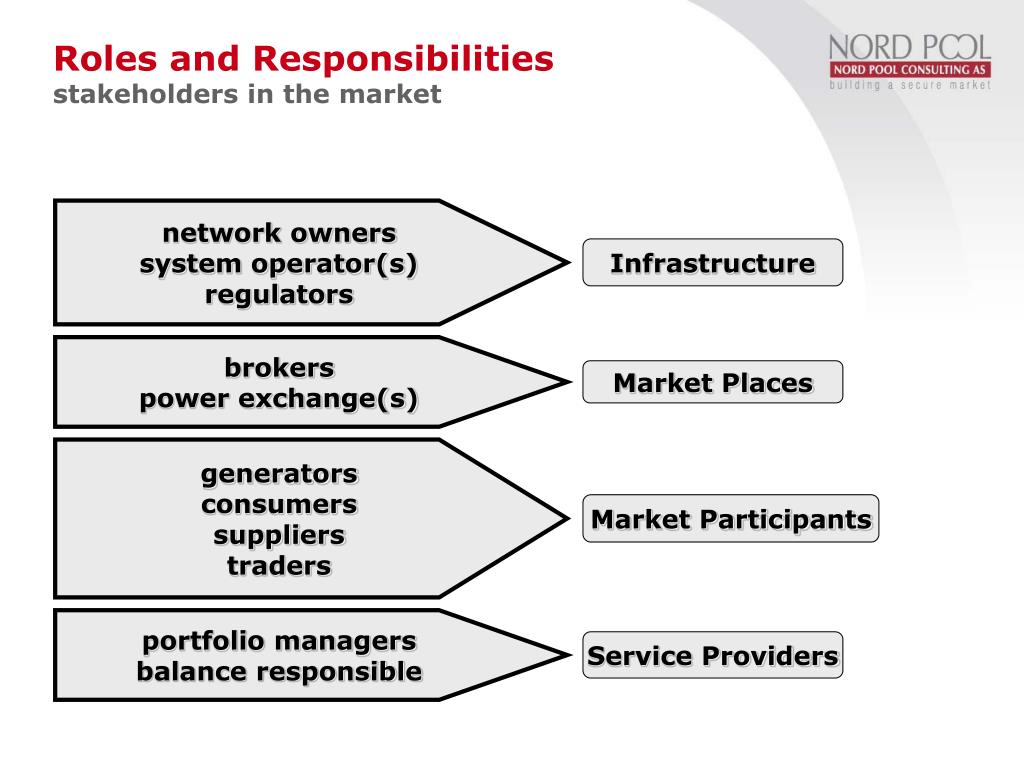 Roles and Responsibilities
stakeholders in the market

NORD POOL
NORD POOL CONSULTING AS
building a secure market

network owners
system operator(s)
regulators

Infrastructure

brokers
power exchange(s)

Market Places

generators
consumers
suppliers
traders

Market Participants

portfolio managers
balance responsible

Service Providers